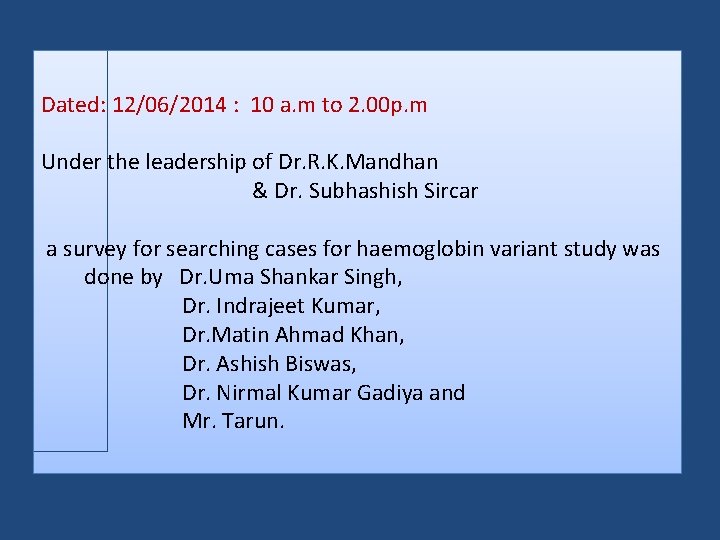 Dated: 12/06/2014 : 10 a.m to 2.00p.m

Under the leadership of Dr.R.K.Mandhan
& Dr. Subhashish Sircar

a survey for searching cases for haemoglobin variant study was done by Dr.Uma Shankar Singh,
Dr. Indrajeet Kumar,
Dr.Matin Ahmad Khan,
Dr. Ashish Biswas,
Dr. Nirmal Kumar Gadiya and
Mr. Tarun.